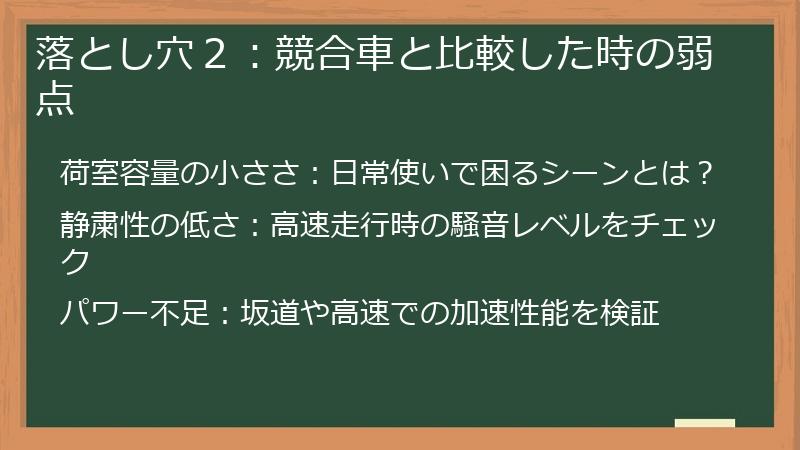 落とし穴２：競合車と比較した時の弱点

荷室容量の小ささ：日常使いで困るシーンとは？

静粛性の低さ：高速走行時の騒音レベルをチェック

パワー不足：坂道や高速での加速性能を検証